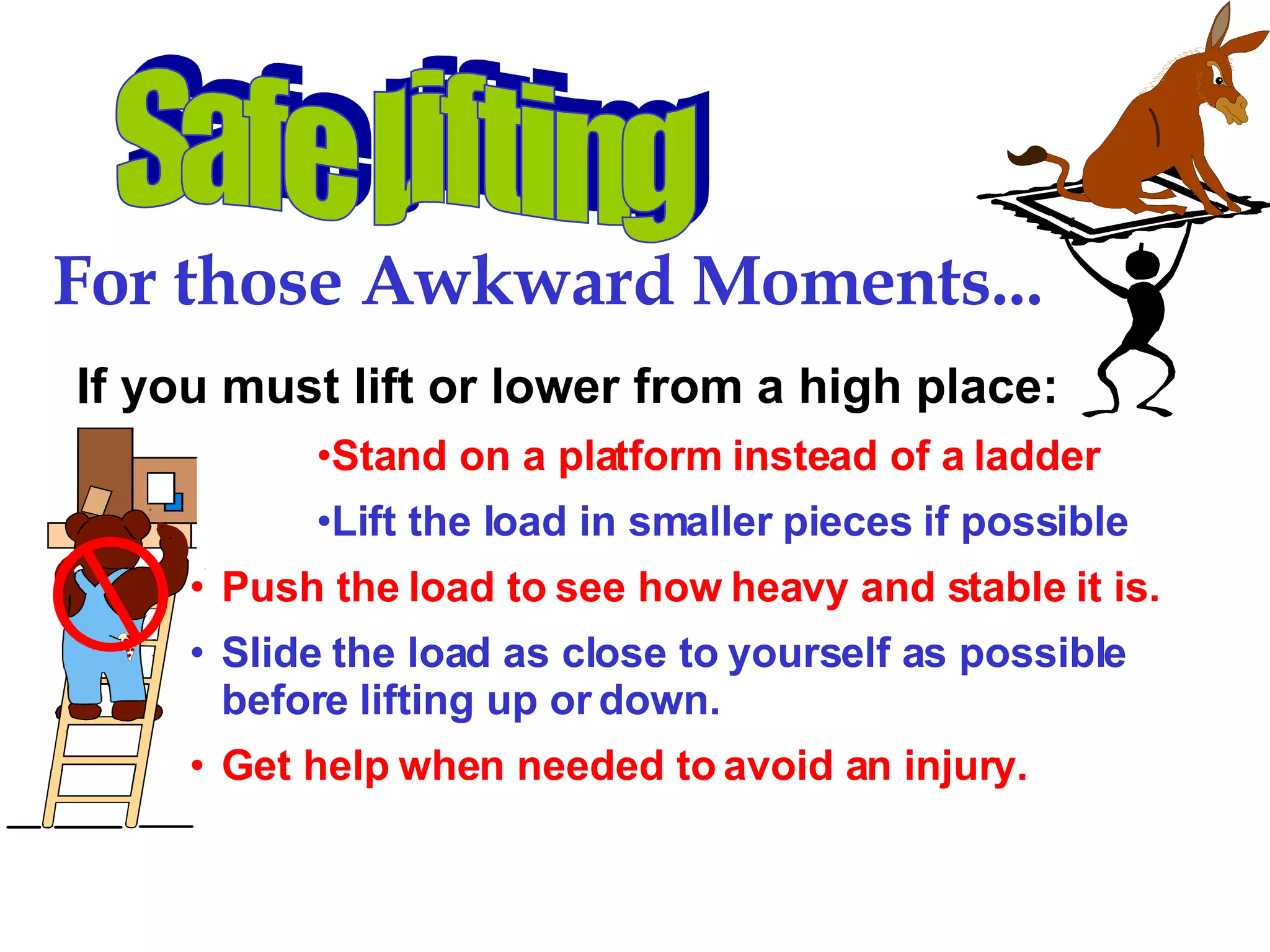 Safe Lifting

For those Awkward Moments...

If you must lift or lower from a high place:

•Stand on a platform instead of a ladder

•Lift the load in smaller pieces if possible

• Push the load to see how heavy and stable it is.

• Slide the load as close to yourself as possible before lifting up or down.

• Get help when needed to avoid an injury.